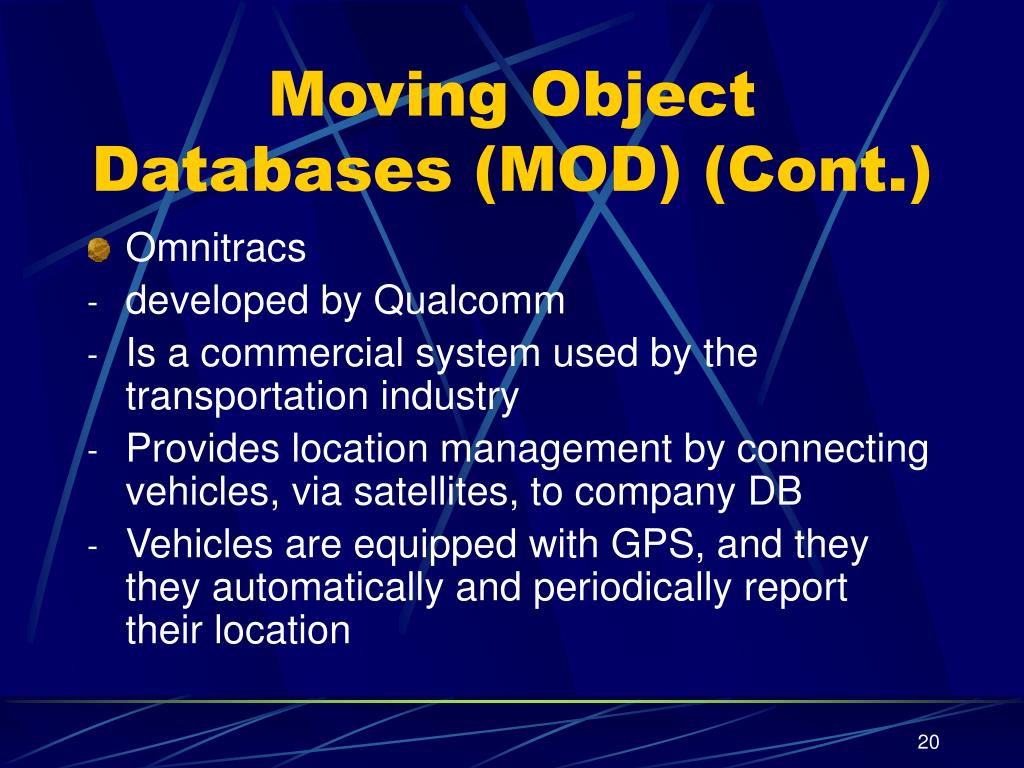 Moving Object Databases (MOD) (Cont.)

Omnitracs

- developed by Qualcomm
- Is a commercial system used by the transportation industry
- Provides location management by connecting vehicles, via satellites, to company DB
- Vehicles are equipped with GPS, and they they automatically and periodically report their location

20